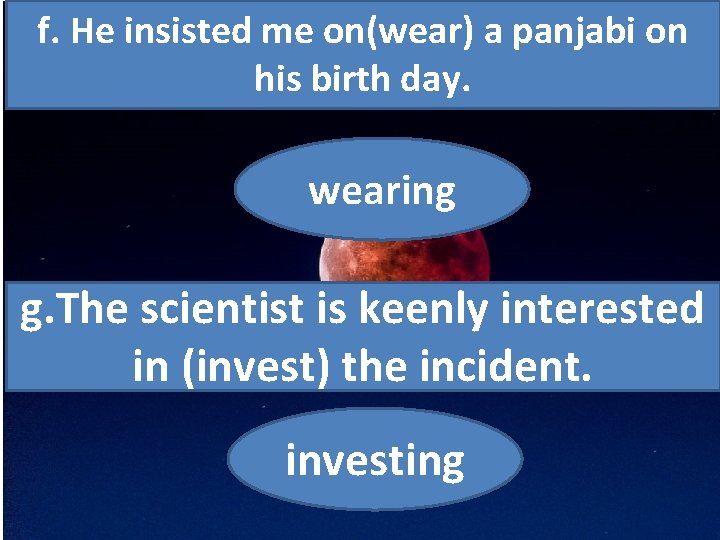 f. He insisted me on(wear) a panjabi on his birth day.

wearing

g.The scientist is keenly interested in (invest) the incident.

investing